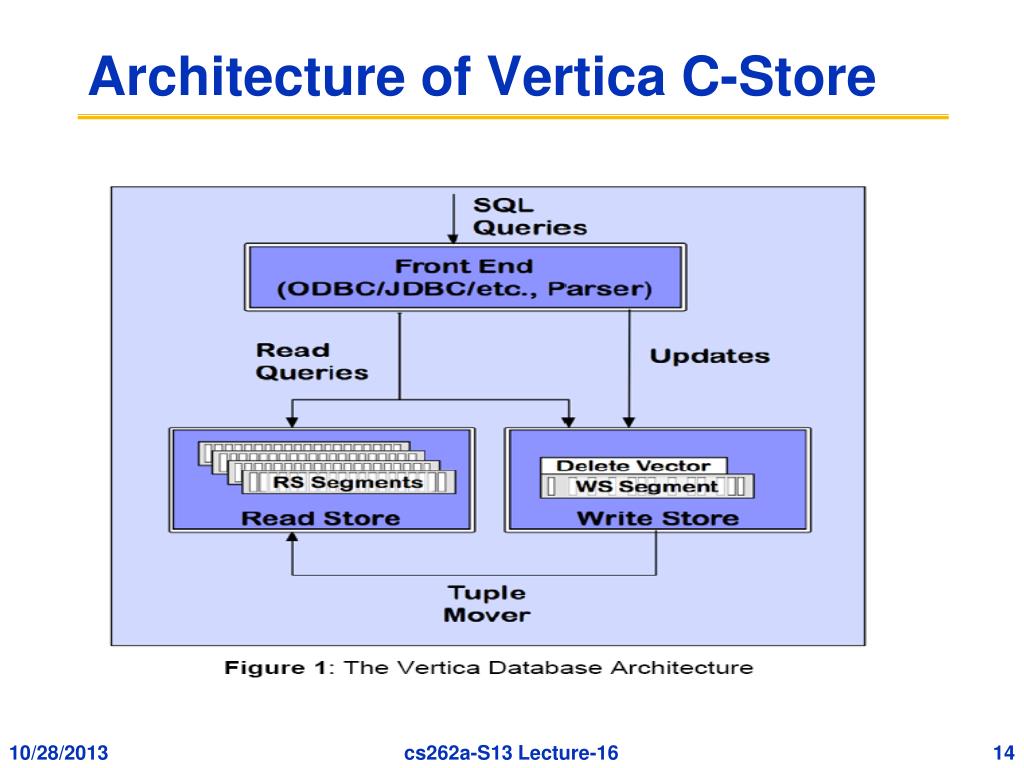 Architecture of Vertica C-Store

SQL Queries

Front End (ODBC/JDBC/etc., Parser)

Read Queries

Updates

RS Segments

Read Store

Delete Vector

WS Segment

Write Store

Tuple Mover

Figure 1: The Vertica Database Architecture

10/28/2013

cs262a-S13 Lecture-16

14